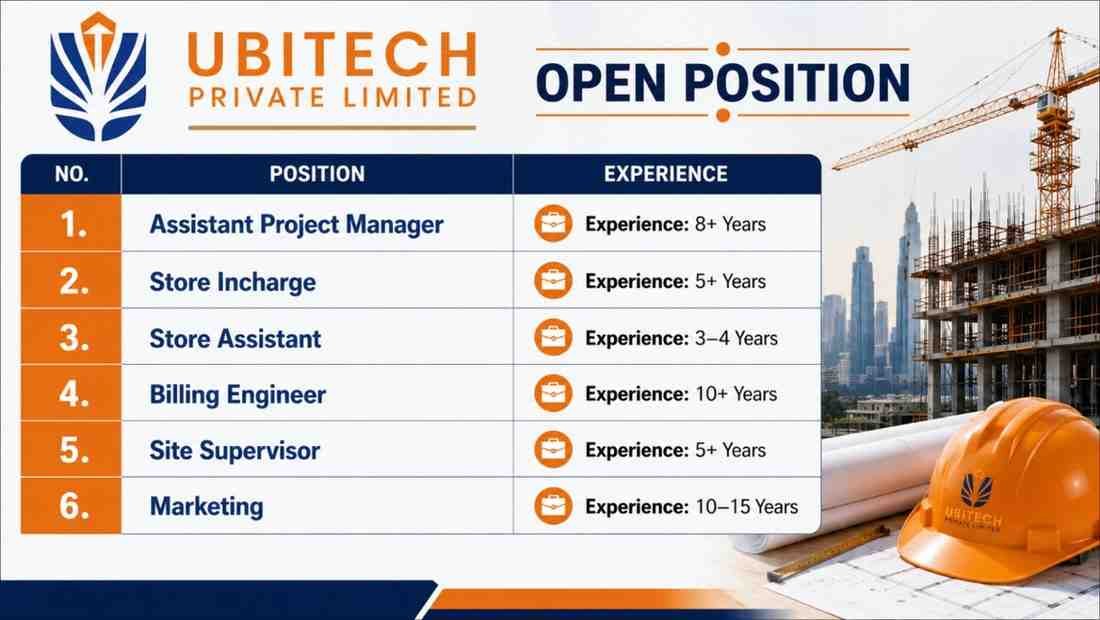 UBITECH
PRIVATE LIMITED

OPEN POSITION

| NO. | POSITION | EXPERIENCE |
|---|---|---|
| 1. | Assistant Project Manager | Experience: 8+ Years |
| 2. | Store Incharge | Experience: 5+ Years |
| 3. | Store Assistant | Experience: 3–4 Years |
| 4. | Billing Engineer | Experience: 10+ Years |
| 5. | Site Supervisor | Experience: 5+ Years |
| 6. | Marketing | Experience: 10–15 Years |

UBITECH
PRIVATE LIMITED